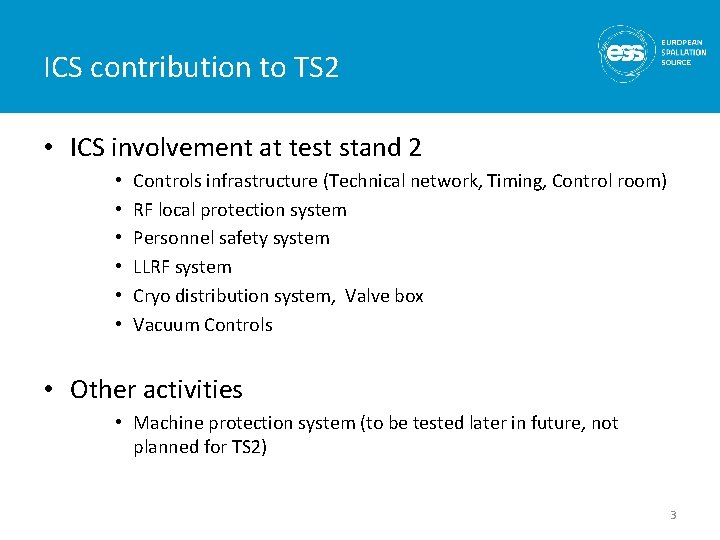 ICS contribution to TS2

ess EUROPEAN SPALLATION SOURCE

• ICS involvement at test stand 2
  • Controls infrastructure (Technical network, Timing, Control room)
  • RF local protection system
  • Personnel safety system
  • LLRF system
  • Cryo distribution system, Valve box
  • Vacuum Controls

• Other activities
  • Machine protection system (to be tested later in future, not planned for TS2)

3